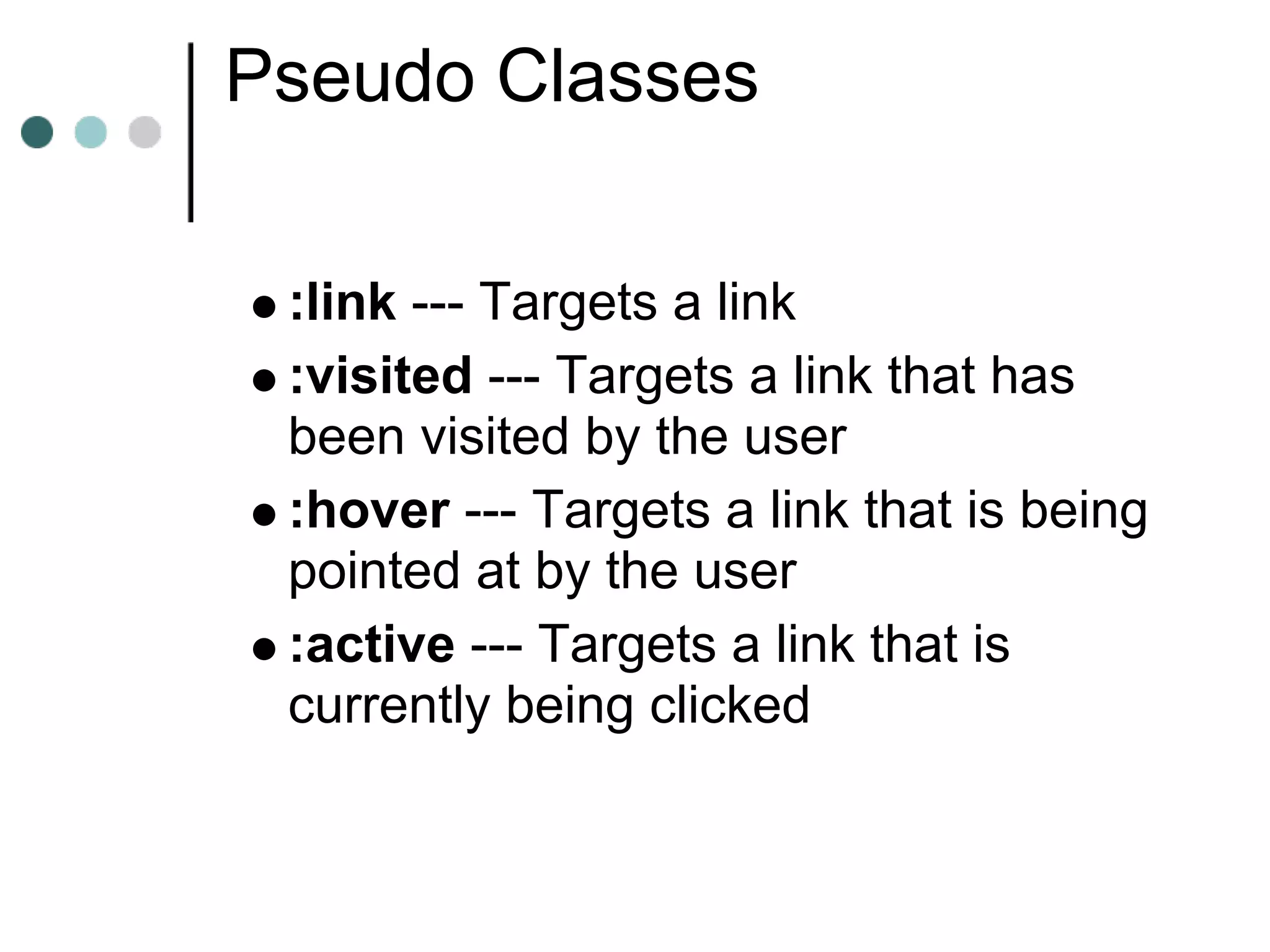 Pseudo Classes

- :link --- Targets a link
- :visited --- Targets a link that has been visited by the user
- :hover --- Targets a link that is being pointed at by the user
- :active --- Targets a link that is currently being clicked